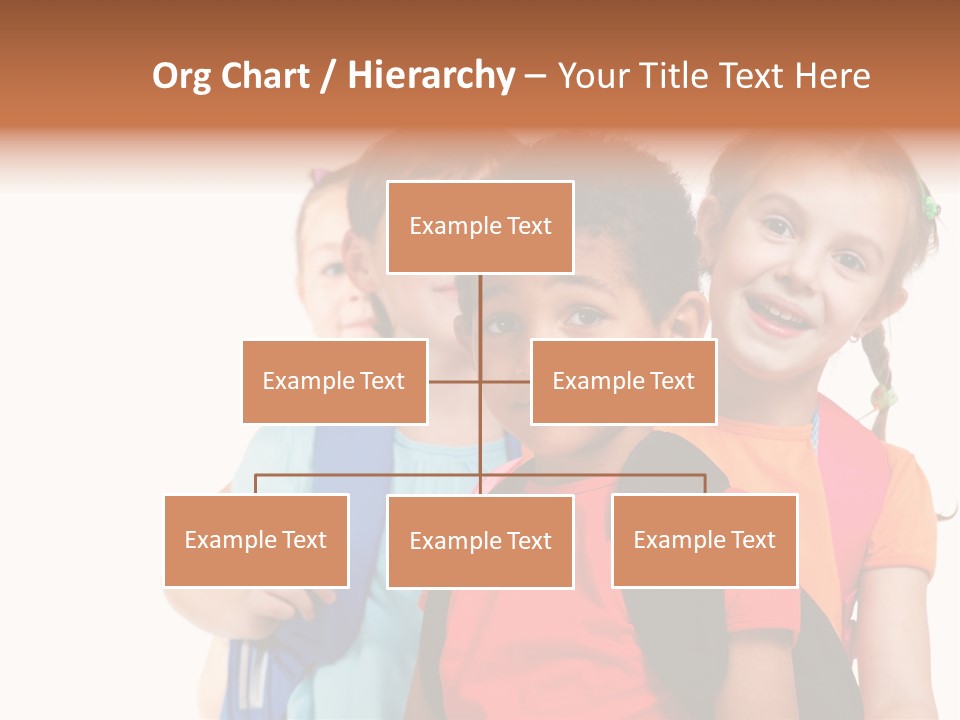 Org Chart / Hierarchy – Your Title Text Here

Example Text

Example Text

Example Text

Example Text

Example Text

Example Text